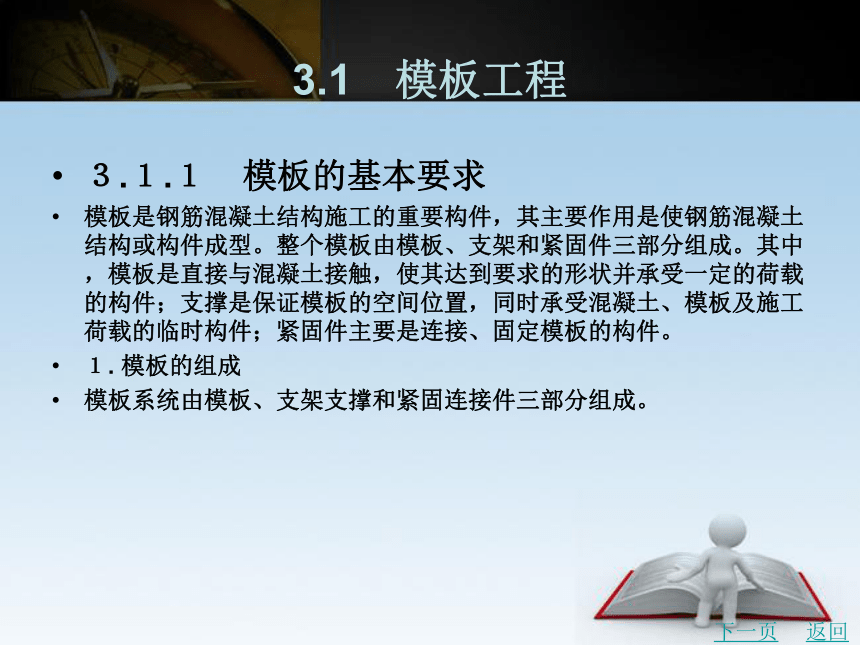 3.1　模板工程

• ３.１.１　模板的基本要求

• 模板是钢筋混凝土结构施工的重要构件，其主要作用是使钢筋混凝土结构或构件成型。整个模板由模板、支架和紧固件三部分组成。其中，模板是直接与混凝土接触，使其达到要求的形状并承受一定的荷载的构件；支撑是保证模板的空间位置，同时承受混凝土、模板及施工荷载的临时构件；紧固件主要是连接、固定模板的构件。

• １.模板的组成

• 模板系统由模板、支架支撑和紧固连接件三部分组成。

下一页　返回